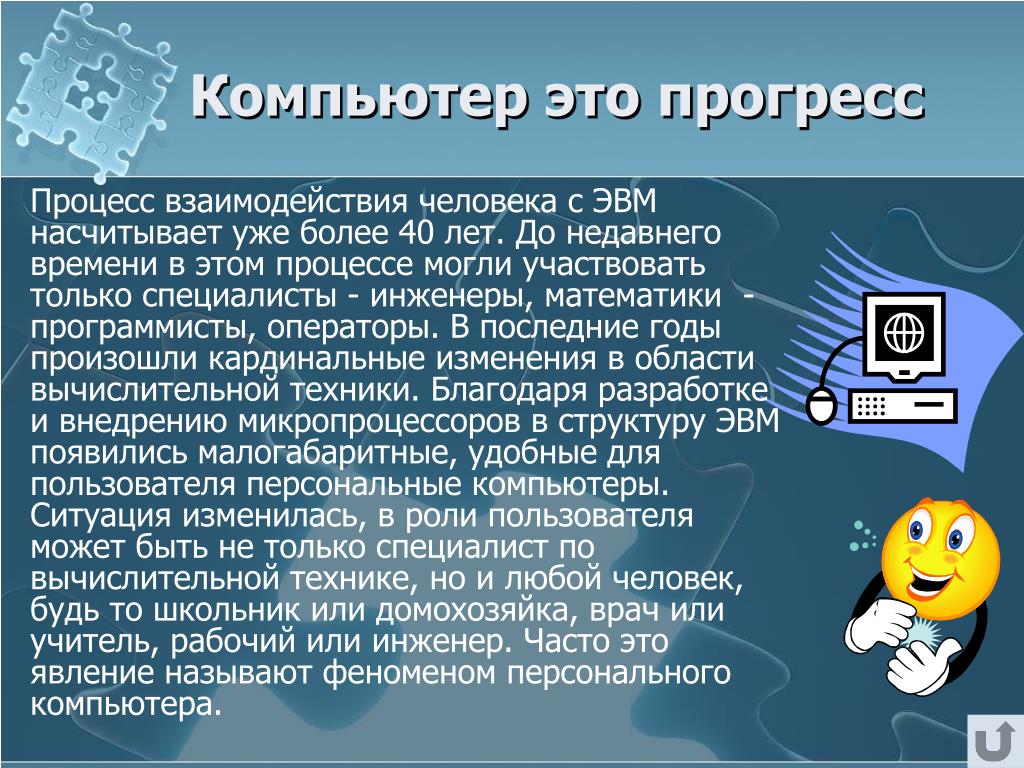 Компьютер это прогресс

Процесс взаимодействия человека с ЭВМ насчитывает уже более 40 лет. До недавнего времени в этом процессе могли участвовать только специалисты - инженеры, математики - программисты, операторы. В последние годы произошли кардинальные изменения в области вычислительной техники. Благодаря разработке и внедрению микропроцессоров в структуру ЭВМ появились малогабаритные, удобные для пользователя персональные компьютеры. Ситуация изменилась, в роли пользователя может быть не только специалист по вычислительной технике, но и любой человек, будь то школьник или домохозяйка, врач или учитель, рабочий или инженер. Часто это явление называют феноменом персонального компьютера.